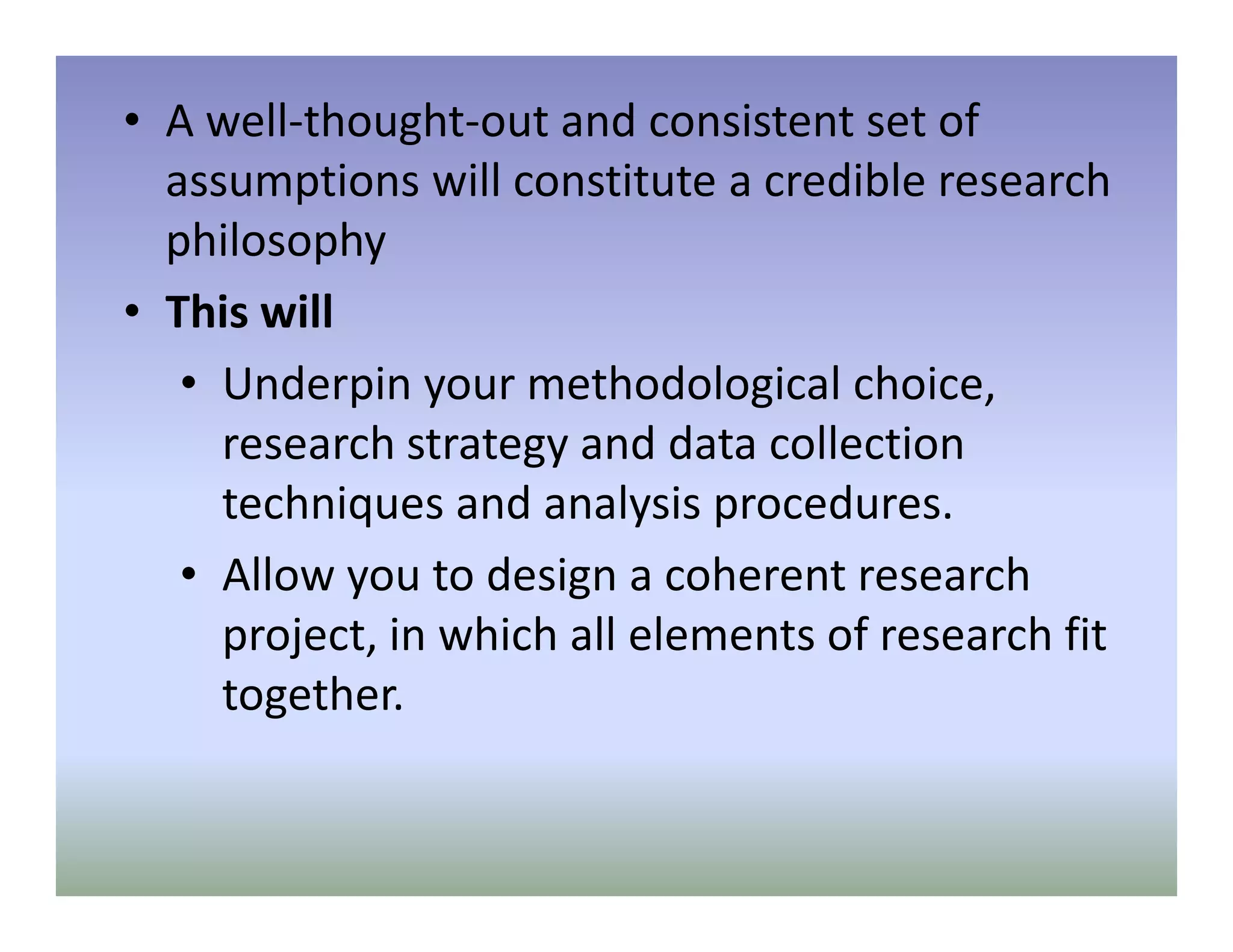 • A well-thought-out and consistent set of assumptions will constitute a credible research philosophy

• This will

  • Underpin your methodological choice, research strategy and data collection techniques and analysis procedures.

  • Allow you to design a coherent research project, in which all elements of research fit together.